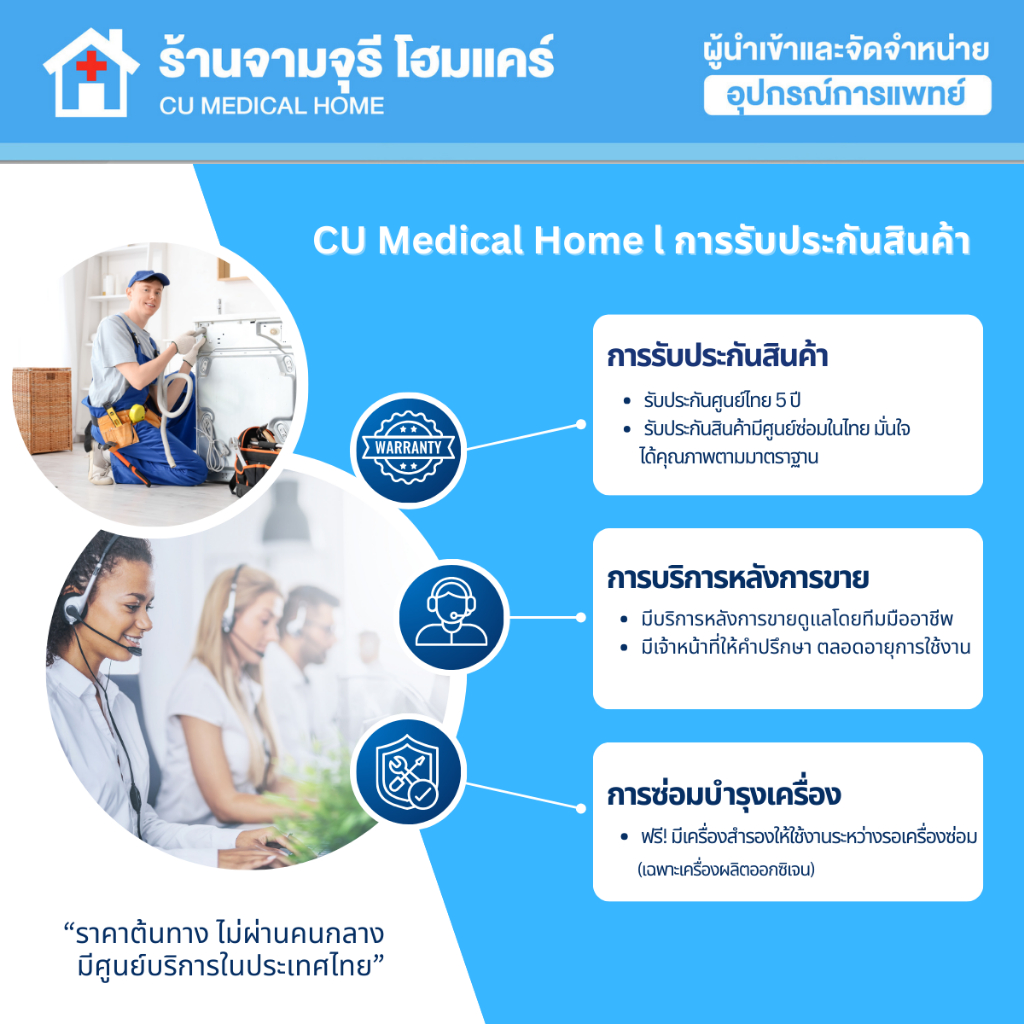 ร้านจามจุรี โฮมแคร์
CU MEDICAL HOME

ผู้นำเข้าและจัดจำหน่าย
อุปกรณ์การแพทย์

CU Medical Home l การรับประกันสินค้า

WARRANTY

การรับประกันสินค้า
• รับประกันศูนย์ไทย 5 ปี
• รับประกันสินค้ามีศูนย์ซ่อมในไทย มั่นใจได้คุณภาพตามมาตราฐาน

การบริการหลังการขาย
• มีบริการหลังการขายดูแลโดยทีมมืออาชีพ
• มีเจ้าหน้าที่ให้คำปรึกษา ตลอดอายุการใช้งาน

การซ่อมบำรุงเครื่อง
• ฟรี! มีเครื่องสำรองให้ใช้งานระหว่างรอเครื่องซ่อม (เฉพาะเครื่องผลิตออกซิเจน)

“ราคาต้นทาง ไม่ผ่านคนกลาง
มีศูนย์บริการในประเทศไทย”